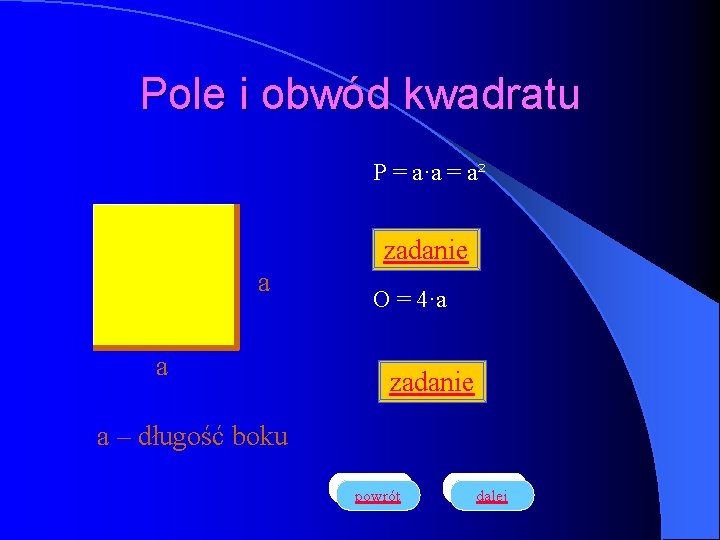 Pole i obwód kwadratu

$P = a \cdot a = a^2$

zadanie

a

$O = 4 \cdot a$

a

zadanie

a – długość boku

powrót

dalej